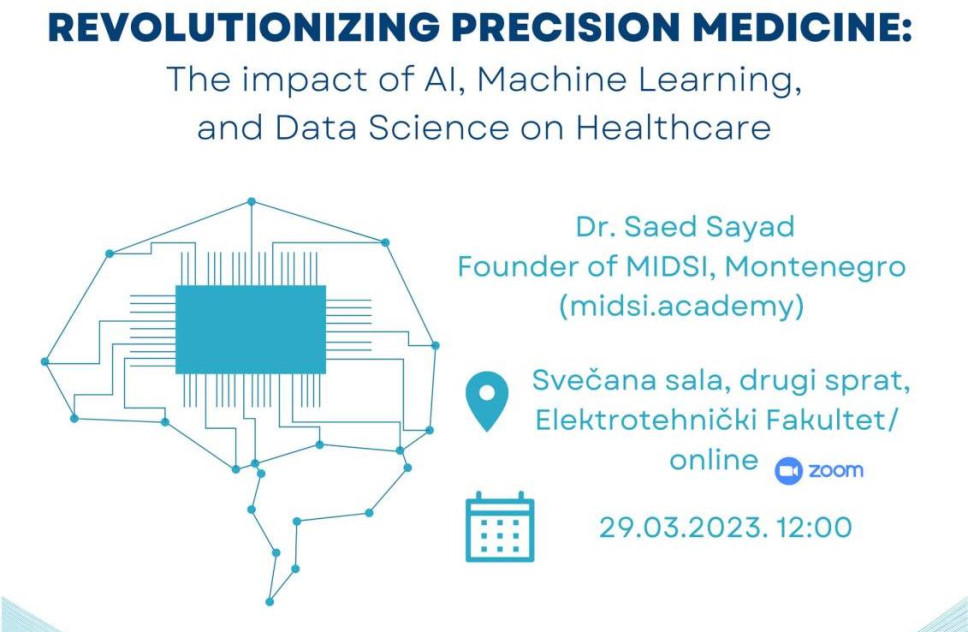 REVOLUTIONIZING PRECISION MEDICINE:
The impact of AI, Machine Learning, and Data Science on Healthcare

Dr. Saed Sayad
Founder of MIDSI, Montenegro
(midsi.academy)

Svečana sala, drugi sprat, Elektrotehnički Fakultet/ online zoom

29.03.2023. 12:00